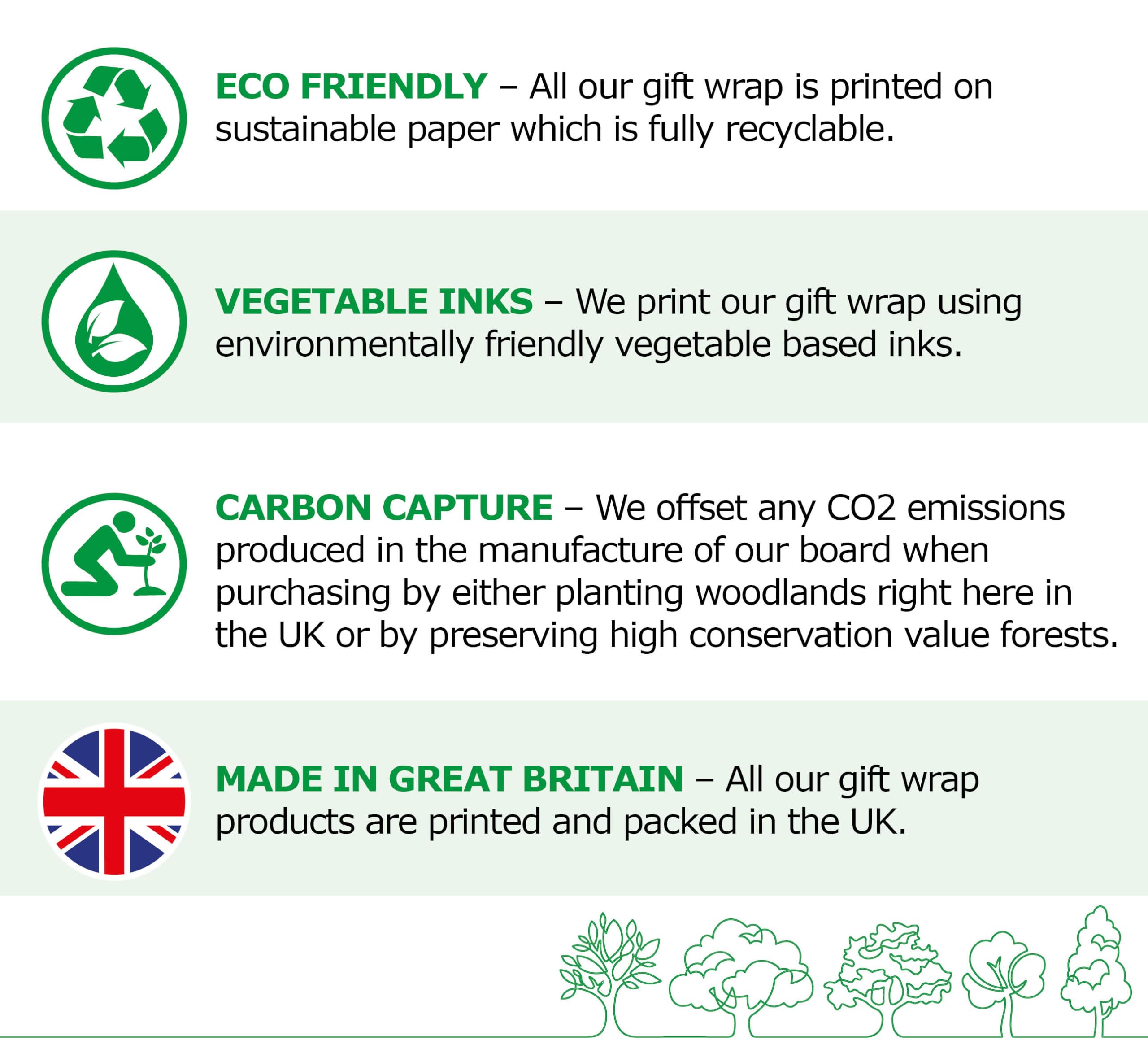 ECO FRIENDLY – All our gift wrap is printed on sustainable paper which is fully recyclable.

VEGETABLE INKS – We print our gift wrap using environmentally friendly vegetable based inks.

CARBON CAPTURE – We offset any CO2 emissions produced in the manufacture of our board when purchasing by either planting woodlands right here in the UK or by preserving high conservation value forests.

MADE IN GREAT BRITAIN – All our gift wrap products are printed and packed in the UK.